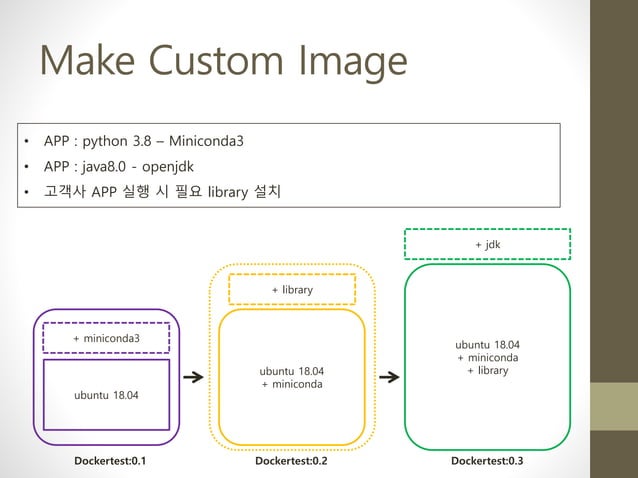 Make Custom Image

• APP : python 3.8 – Miniconda3
• APP : java8.0 - openjdk
• 고객사 APP 실행 시 필요 library 설치

+ miniconda3

ubuntu 18.04

Dockertest:0.1

+ library

ubuntu 18.04
+ miniconda

Dockertest:0.2

+ jdk

ubuntu 18.04
+ miniconda
+ library

Dockertest:0.3